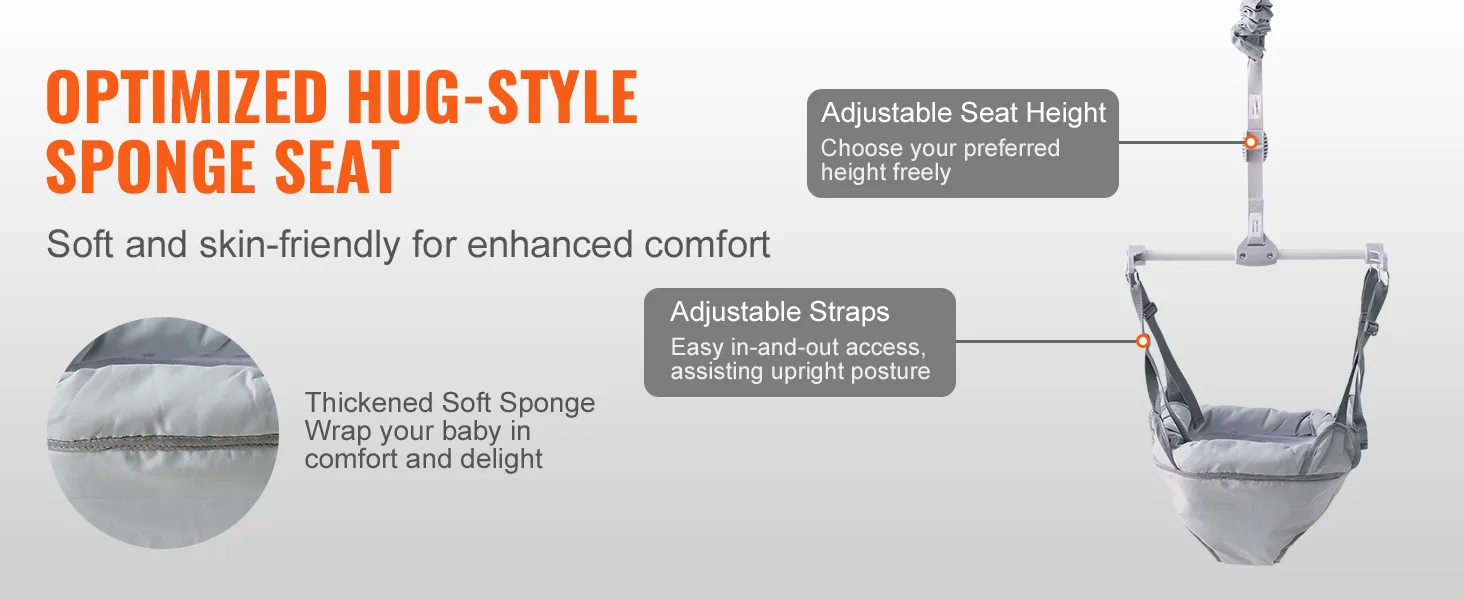 OPTIMIZED HUG-STYLE SPONGE SEAT

Soft and skin-friendly for enhanced comfort

Thickened Soft Sponge
Wrap your baby in comfort and delight

Adjustable Seat Height
Choose your preferred height freely

Adjustable Straps
Easy in-and-out access, assisting upright posture